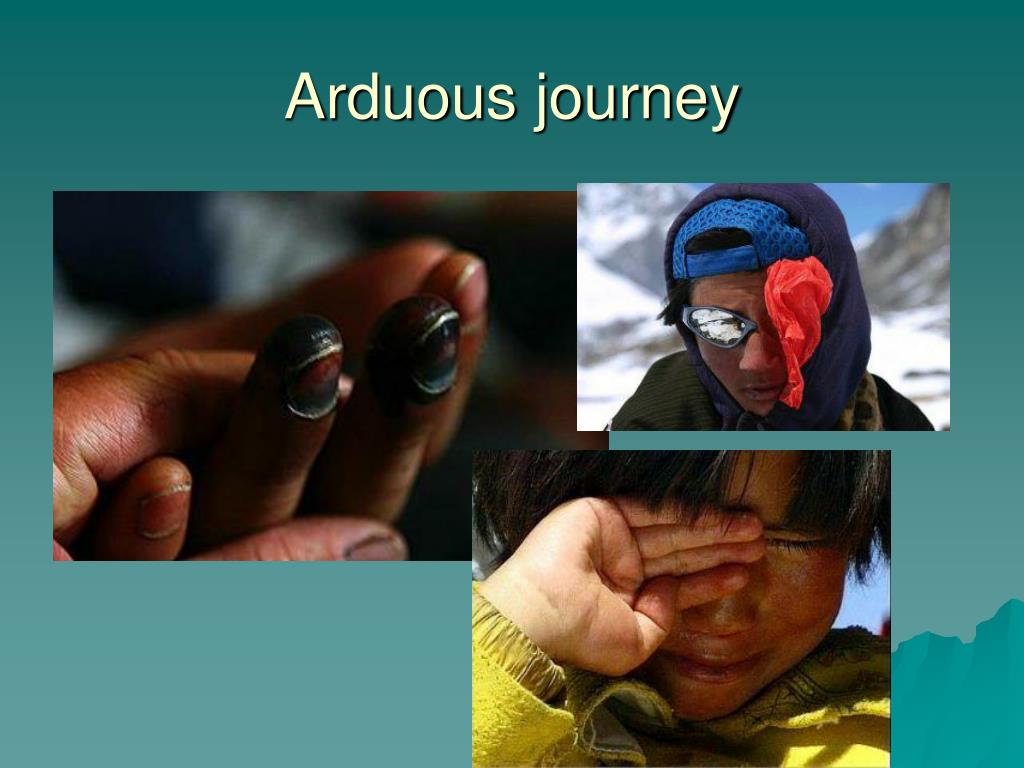 Arduous journey